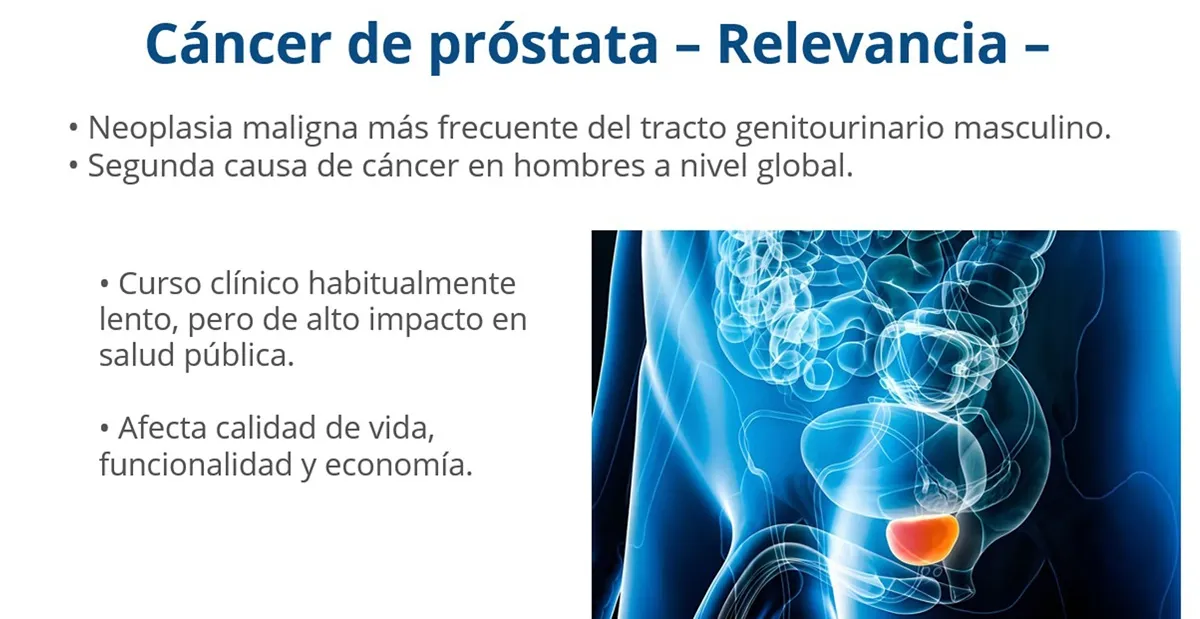 Cáncer de próstata – Relevancia –

• Neoplasia maligna más frecuente del tracto genitourinario masculino.
• Segunda causa de cáncer en hombres a nivel global.

• Curso clínico habitualmente lento, pero de alto impacto en salud pública.

• Afecta calidad de vida, funcionalidad y economía.